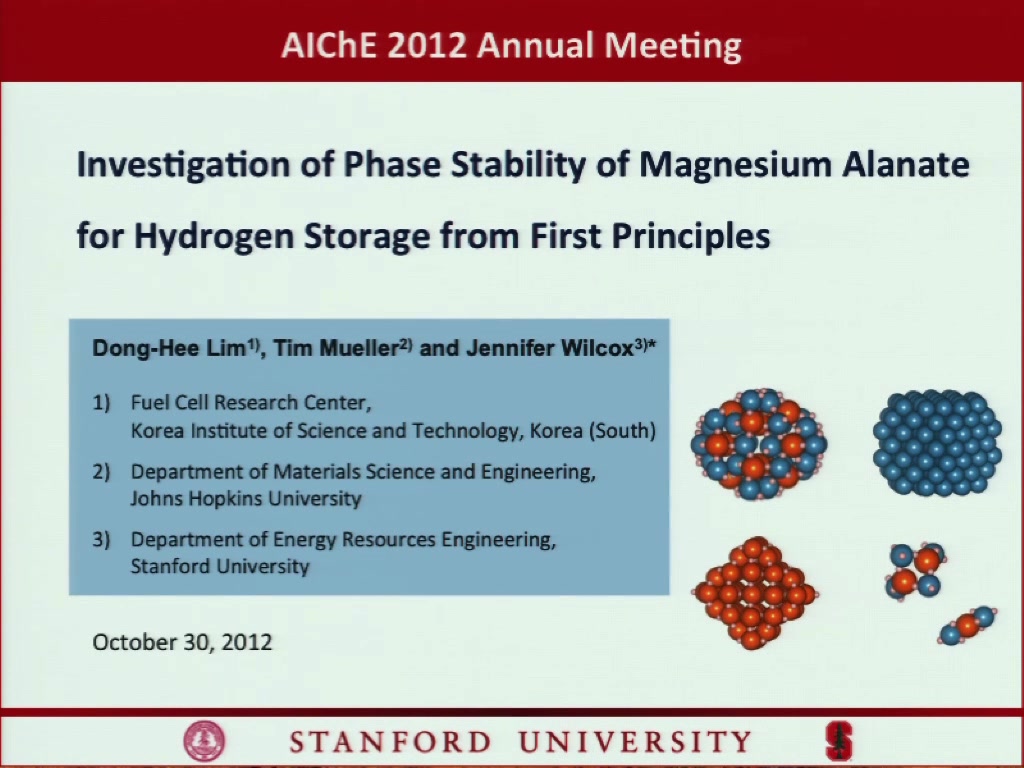 AIChE 2012 Annual Meeting

Investigation of Phase Stability of Magnesium Alanate for Hydrogen Storage from First Principles

Dong-Hee Lim$^{1)}$, Tim Mueller$^{2)}$ and Jennifer Wilcox$^{3)*}$

1) Fuel Cell Research Center, Korea Institute of Science and Technology, Korea (South)

2) Department of Materials Science and Engineering, Johns Hopkins University

3) Department of Energy Resources Engineering, Stanford University

October 30, 2012

STANFORD UNIVERSITY